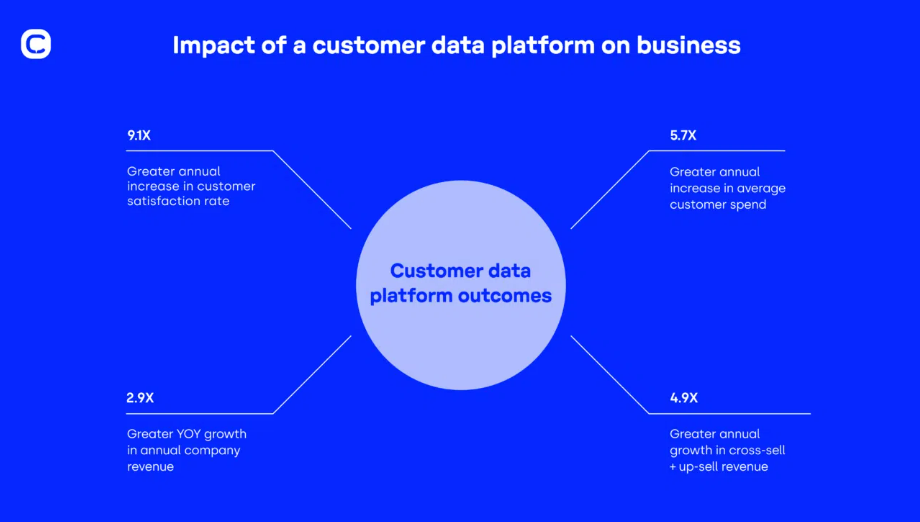 Impact of a customer data platform on business

9.1X

Greater annual increase in customer satisfaction rate

5.7X

Greater annual increase in average customer spend

Customer data platform outcomes

2.9X

Greater YOY growth in annual company revenue

4.9X

Greater annual growth in cross-sell + up-sell revenue